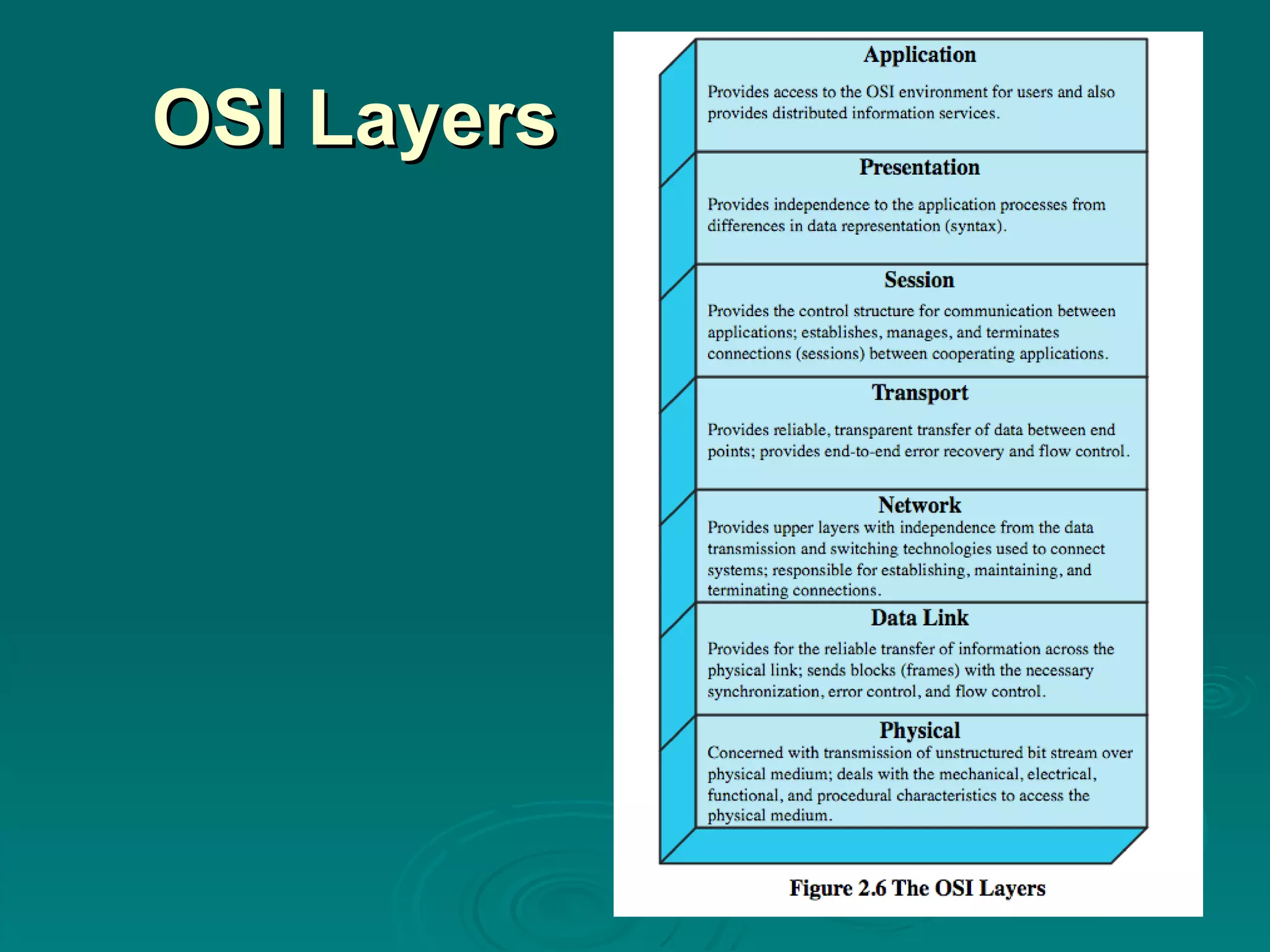 OSI Layers

Application

Provides access to the OSI environment for users and also provides distributed information services.

Presentation

Provides independence to the application processes from differences in data representation (syntax).

Session

Provides the control structure for communication between applications; establishes, manages, and terminates connections (sessions) between cooperating applications.

Transport

Provides reliable, transparent transfer of data between end points; provides end-to-end error recovery and flow control.

Network

Provides upper layers with independence from the data transmission and switching technologies used to connect systems; responsible for establishing, maintaining, and terminating connections.

Data Link

Provides for the reliable transfer of information across the physical link; sends blocks (frames) with the necessary synchronization, error control, and flow control.

Physical

Concerned with transmission of unstructured bit stream over physical medium; deals with the mechanical, electrical, functional, and procedural characteristics to access the physical medium.

Figure 2.6 The OSI Layers